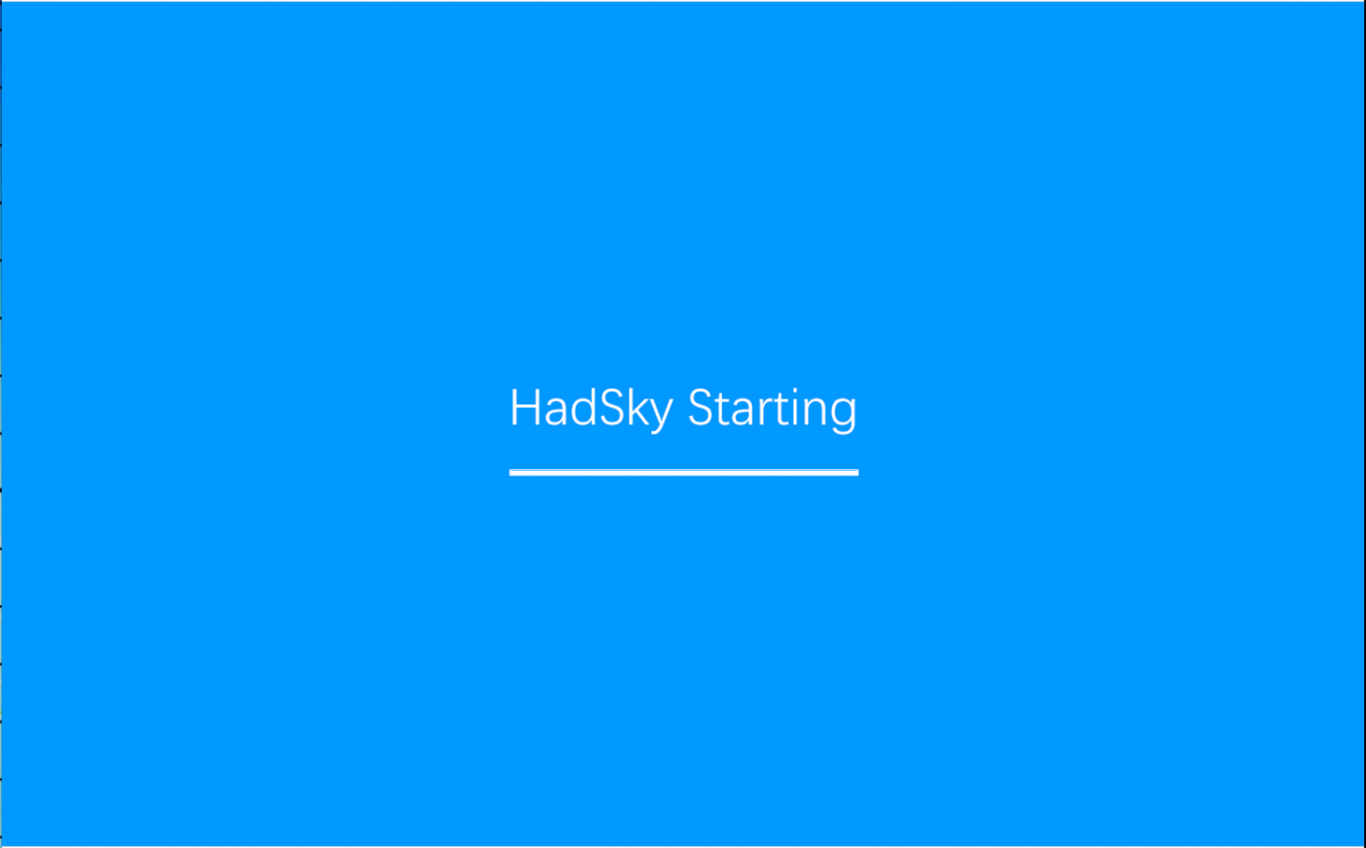 HadSky Starting